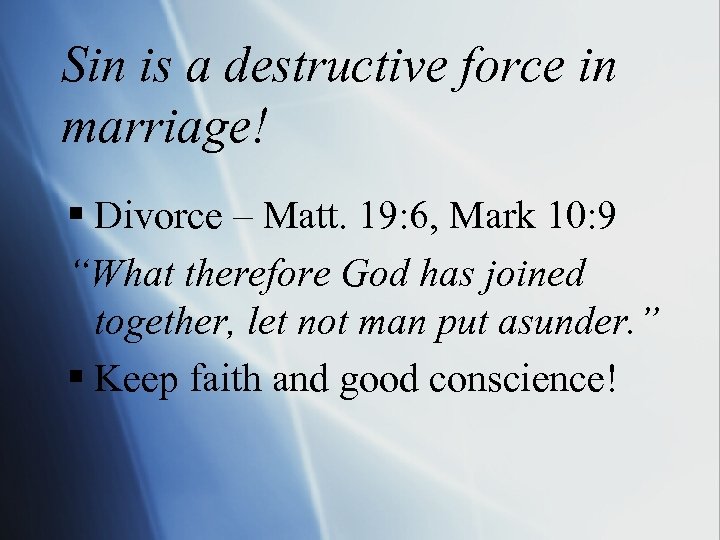 Sin is a destructive force in marriage!

▪ Divorce – Matt. 19:6, Mark 10:9

“What therefore God has joined together, let not man put asunder.”

▪ Keep faith and good conscience!